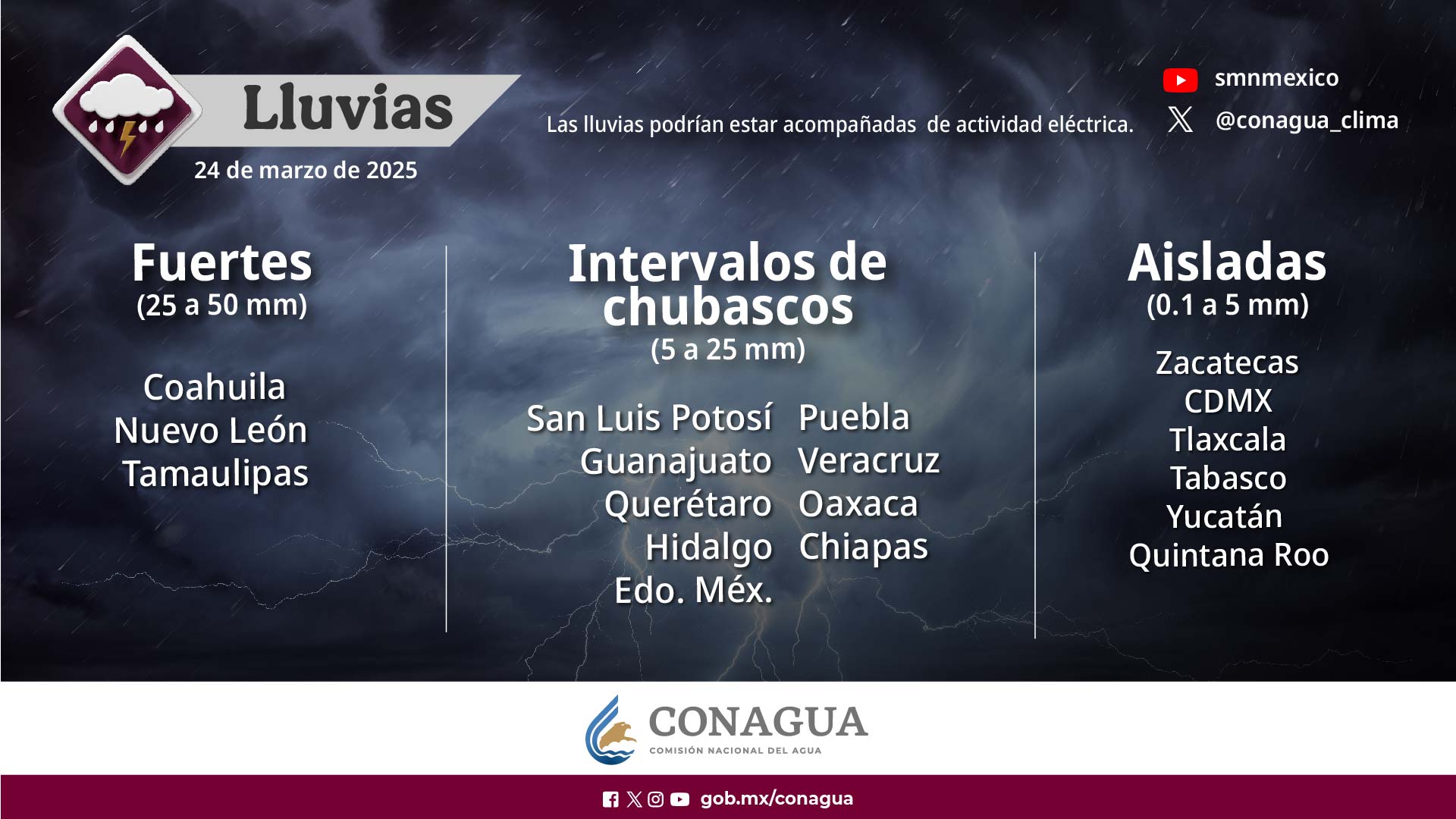 Lluvias

24 de marzo de 2025

Las lluvias podrían estar acompañadas de actividad eléctrica.

smnmexico

@conagua_clima

Fuertes
(25 a 50 mm)

Coahuila
Nuevo León
Tamaulipas

Intervalos de chubascos
(5 a 25 mm)

San Luis Potosí
Guanajuato
Querétaro
Hidalgo
Edo. Méx.

Puebla
Veracruz
Oaxaca
Chiapas

Aisladas
(0.1 a 5 mm)

Zacatecas
CDMX
Tlaxcala
Tabasco
Yucatán
Quintana Roo

CONAGUA
COMISIÓN NACIONAL DEL AGUA

gob.mx/conagua